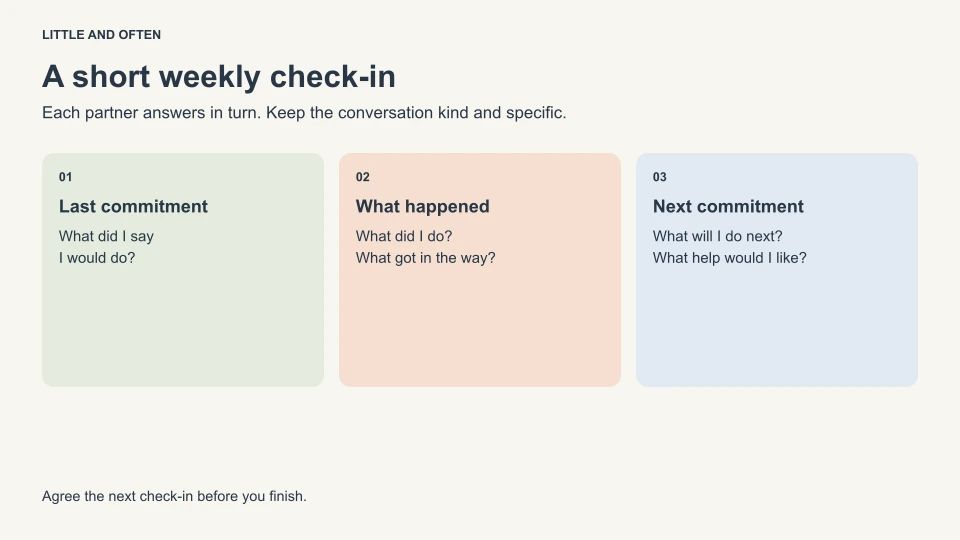 LITTLE AND OFTEN

A short weekly check-in

Each partner answers in turn. Keep the conversation kind and specific.

01

Last commitment

What did I say I would do?

02

What happened

What did I do?
What got in the way?

03

Next commitment

What will I do next?
What help would I like?

Agree the next check-in before you finish.